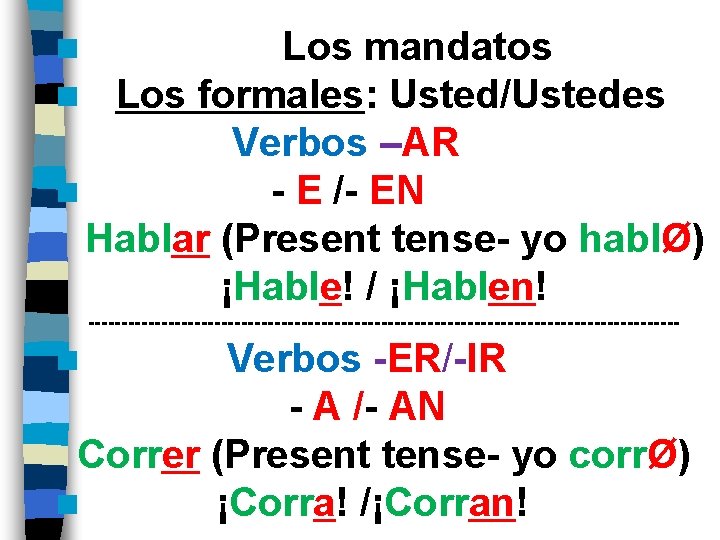 Los mandatos
Los formales: Usted/Ustedes
Verbos –AR
- E /- EN
Hablar (Present tense- yo hablØ)
¡Hable! / ¡Hablen!
--------------------------------------------------------------------------------
Verbos -ER/-IR
- A /- AN
Correr (Present tense- yo corrØ)
¡Corra! /¡Corran!